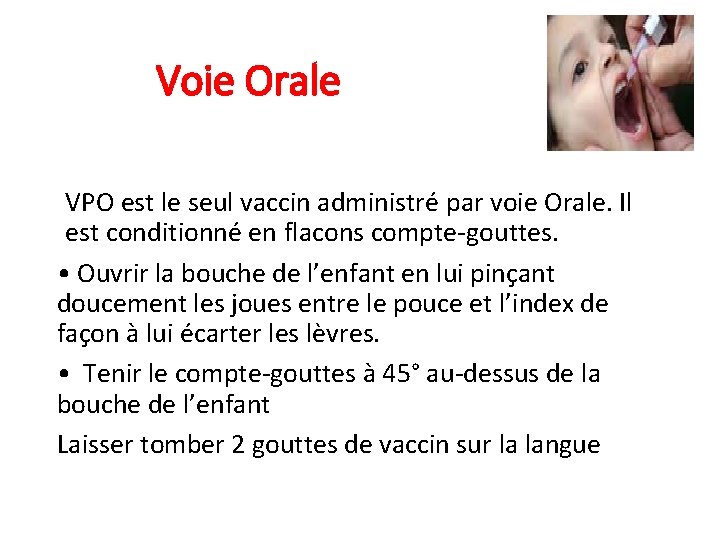 Voie Orale

VPO est le seul vaccin administré par voie Orale. Il est conditionné en flacons compte-gouttes.

• Ouvrir la bouche de l’enfant en lui pinçant doucement les joues entre le pouce et l’index de façon à lui écarter les lèvres.

• Tenir le compte-gouttes à 45° au-dessus de la bouche de l’enfant

Laisser tomber 2 gouttes de vaccin sur la langue